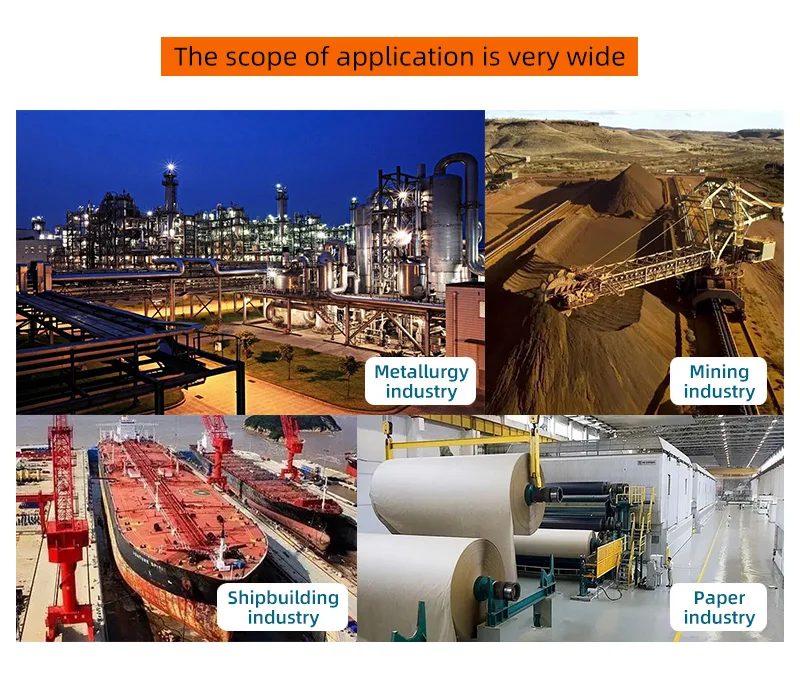 The scope of application is very wide

Metallurgy industry

Mining industry

Shipbuilding industry

Paper industry